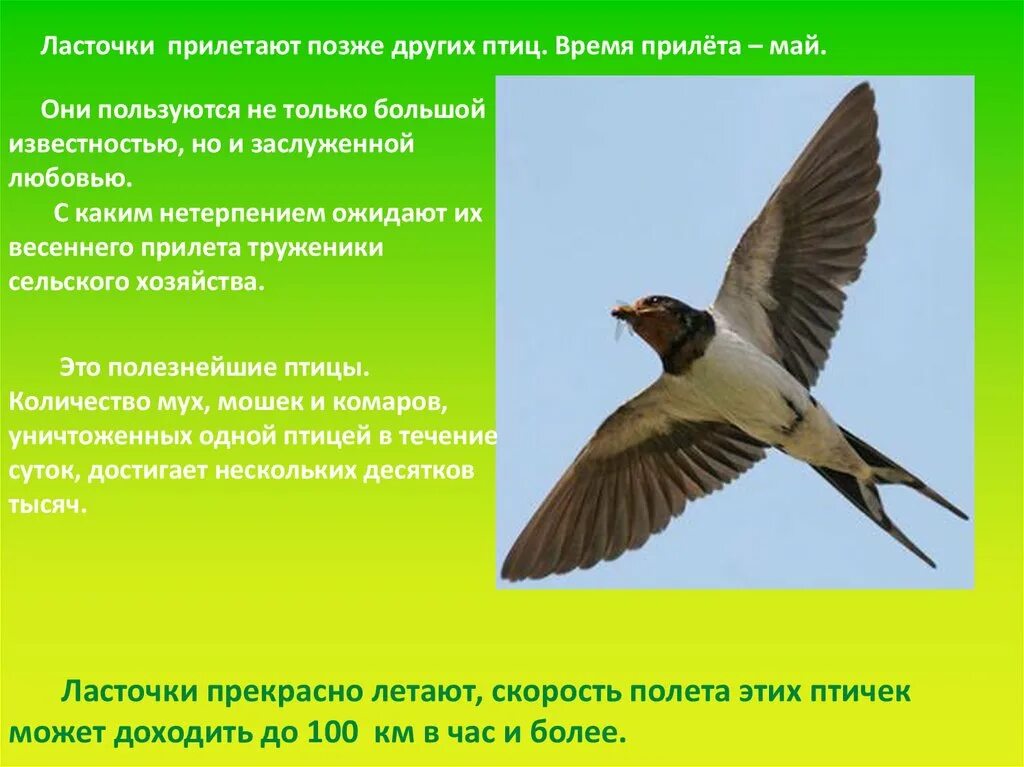 Ласточки прилетают позже других птиц. Время прилёта – май.

Они пользуются не только большой известностью, но и заслуженной любовью.

С каким нетерпением ожидают их весеннего прилета труженики сельского хозяйства.

Это полезнейшие птицы. Количество мух, мошек и комаров, уничтоженных одной птицей в течение суток, достигает нескольких десятков тысяч.

Ласточки прекрасно летают, скорость полета этих птичек может доходить до 100 км в час и более.